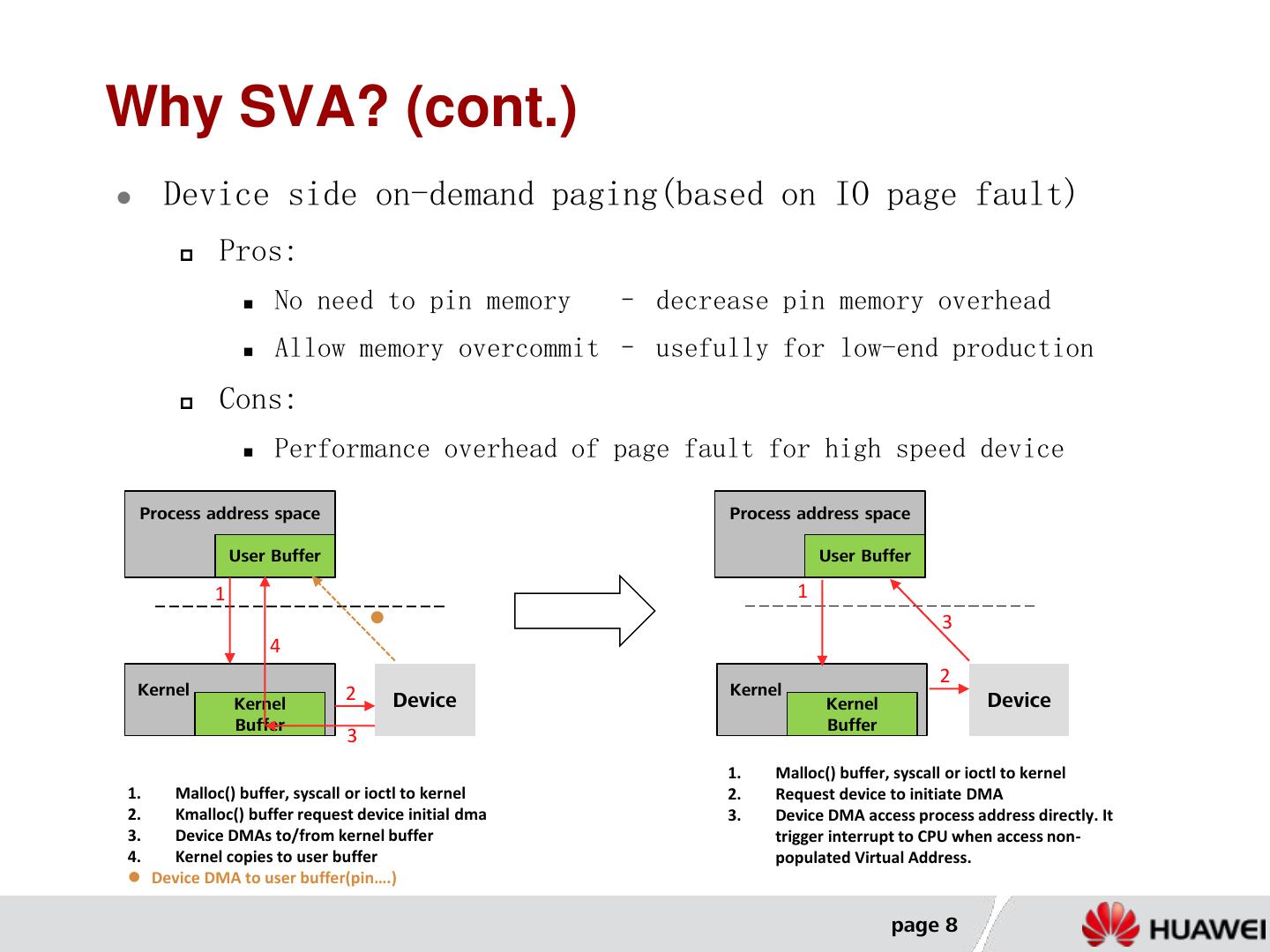 Why SVA? (cont.)

Device side on-demand paging(based on IO page fault)

Pros:

No need to pin memory – decrease pin memory overhead

Allow memory overcommit – usefully for low-end production

Cons:

Performance overhead of page fault for high speed device

Process address space

User Buffer

1

4

Kernel

Kernel Buffer

2

3

Device

1. Malloc() buffer, syscall or ioctl to kernel
2. Kmalloc() buffer request device initial dma
3. Device DMAs to/from kernel buffer
4. Kernel copies to user buffer

Device DMA to user buffer(pin….)

Process address space

User Buffer

1

3

Kernel

Kernel Buffer

2

Device

1. Malloc() buffer, syscall or ioctl to kernel
2. Request device to initiate DMA
3. Device DMA access process address directly. It trigger interrupt to CPU when access non-populated Virtual Address.

page 8

HUAWEI